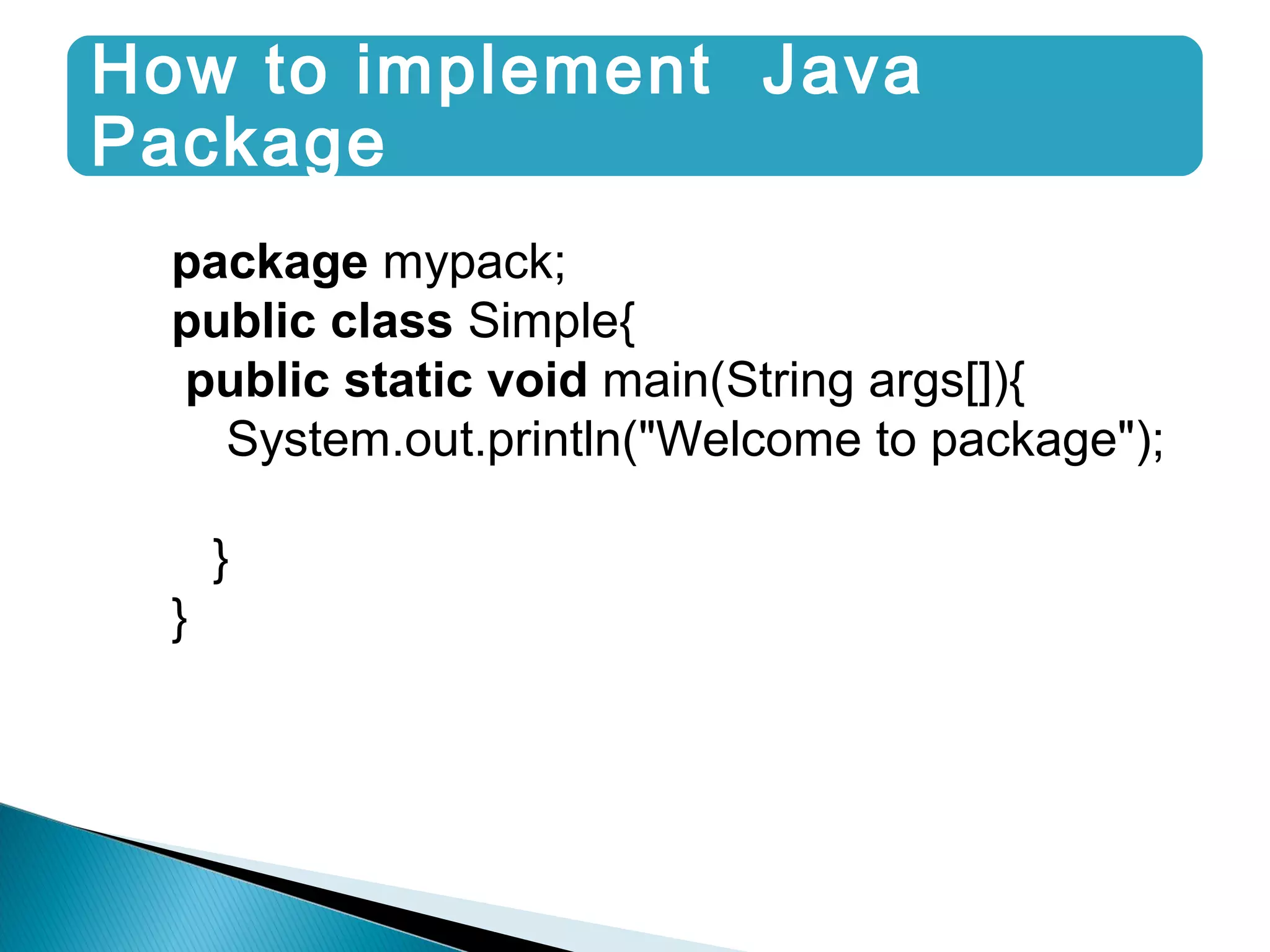 How to implement Java Package

package mypack;
public class Simple{
public static void main(String args[]){
System.out.println("Welcome to package");

}
}